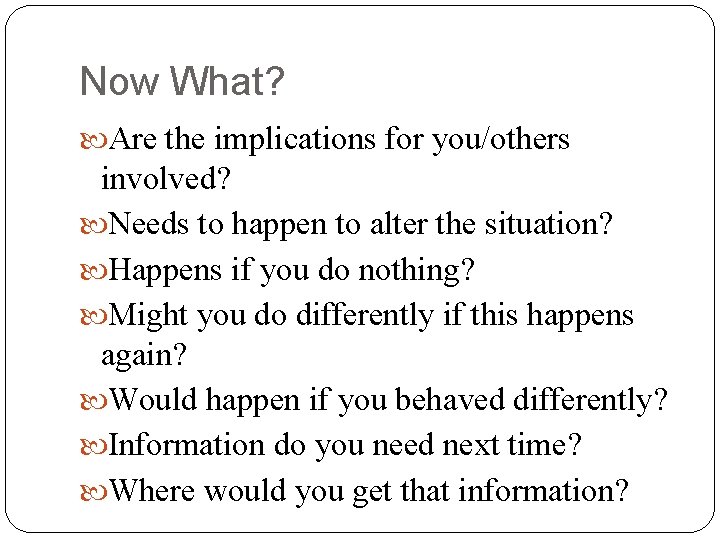 Now What?

Are the implications for you/others involved?

Needs to happen to alter the situation?

Happens if you do nothing?

Might you do differently if this happens again?

Would happen if you behaved differently?

Information do you need next time?

Where would you get that information?